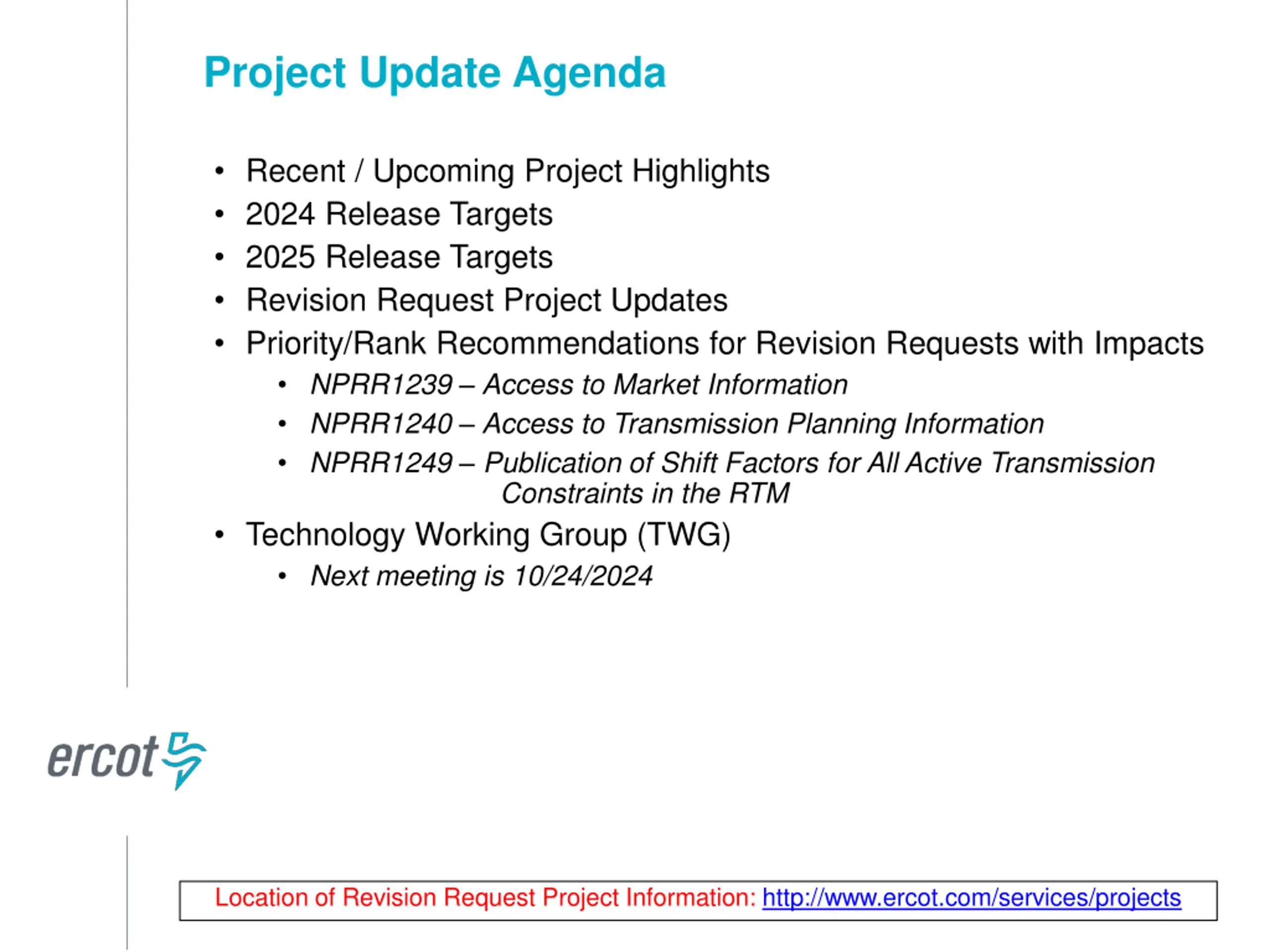 Project Update Agenda

• Recent / Upcoming Project Highlights
• 2024 Release Targets
• 2025 Release Targets
• Revision Request Project Updates
• Priority/Rank Recommendations for Revision Requests with Impacts
  • NPRR1239 – Access to Market Information
  • NPRR1240 – Access to Transmission Planning Information
  • NPRR1249 – Publication of Shift Factors for All Active Transmission Constraints in the RTM
• Technology Working Group (TWG)
  • Next meeting is 10/24/2024

ercot

Location of Revision Request Project Information: http://www.ercot.com/services/projects